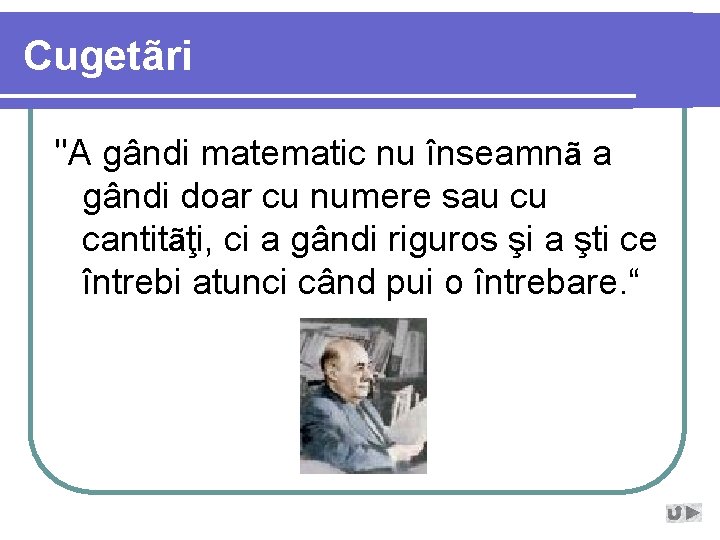 Cugetãri

"A gândi matematic nu înseamnã a gândi doar cu numere sau cu cantitãţi, ci a gândi riguros şi a şti ce întrebi atunci când pui o întrebare.“